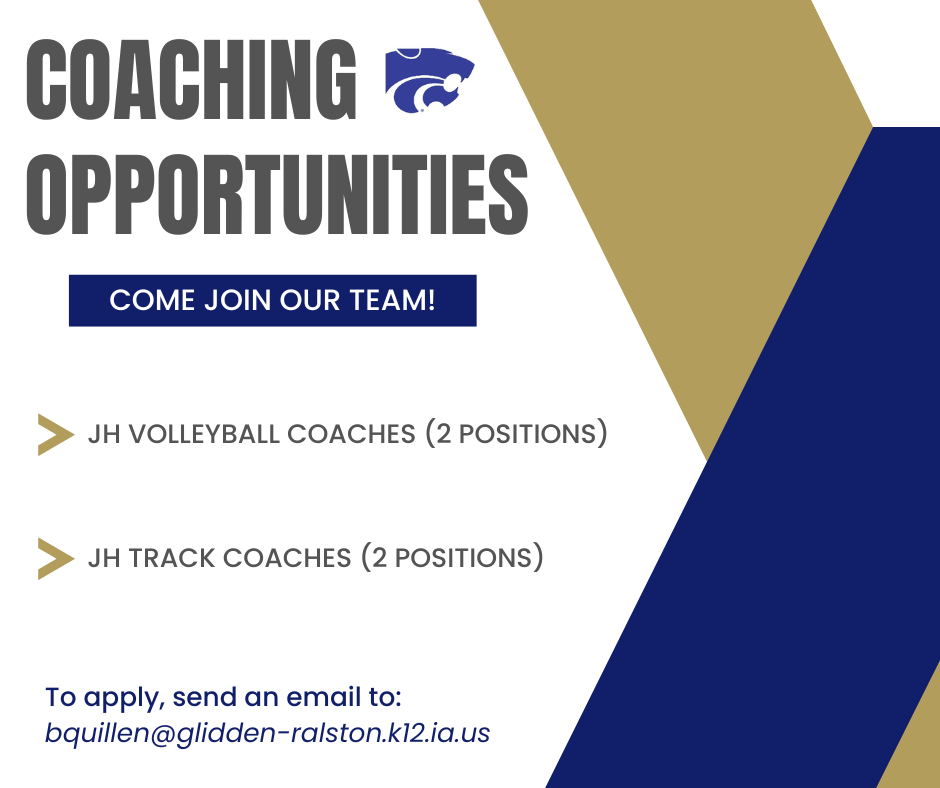 COACHING OPPORTUNITIES

COME JOIN OUR TEAM!

JH VOLLEYBALL COACHES (2 POSITIONS)

JH TRACK COACHES (2 POSITIONS)

To apply, send an email to:
bquillen@glidden-ralston.k12.ia.us